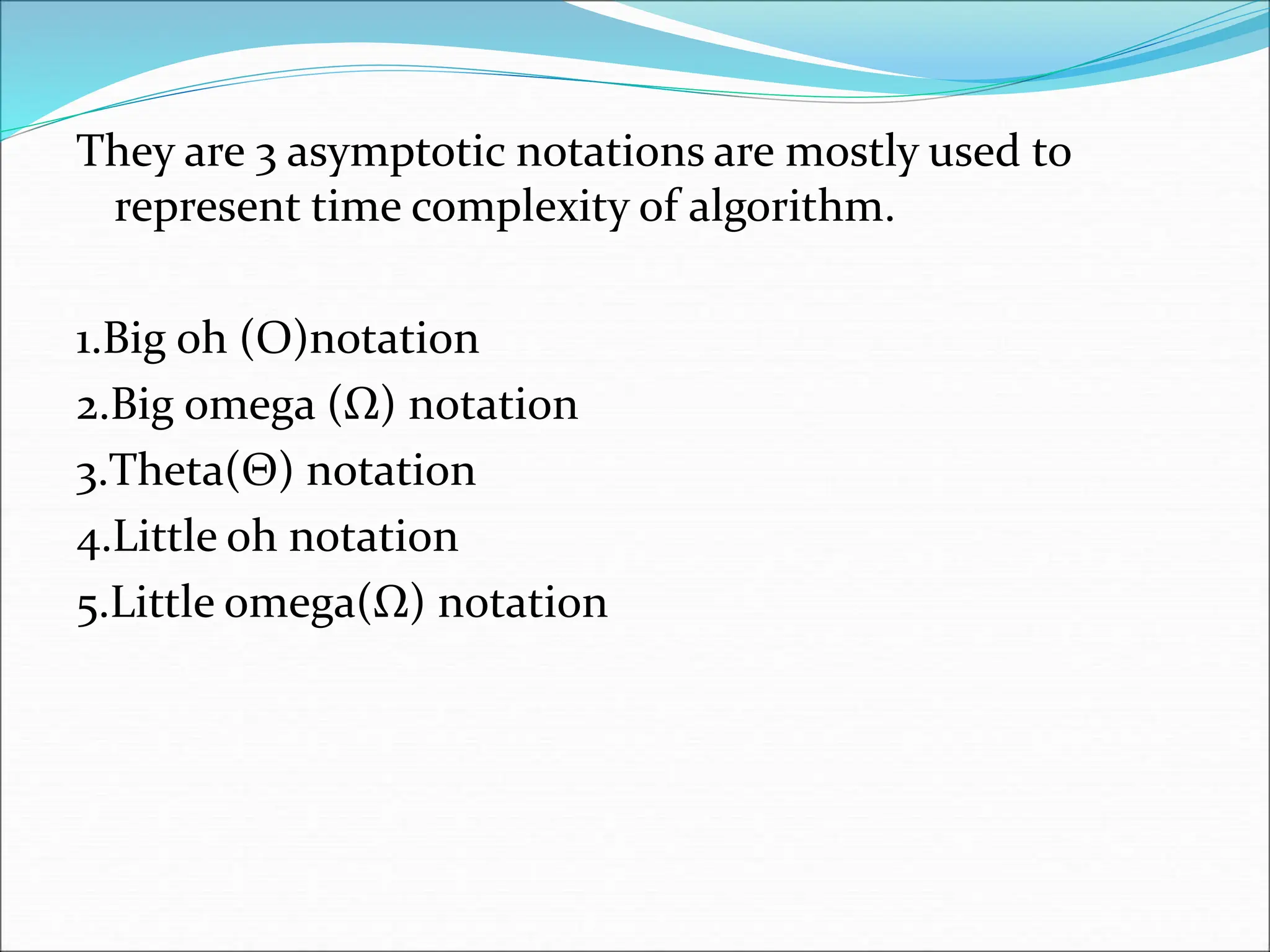 They are 3 asymptotic notations are mostly used to represent time complexity of algorithm.

1.Big oh (O)notation
2.Big omega (Ω) notation
3.Theta(Θ) notation
4.Little oh notation
5.Little omega(Ω) notation